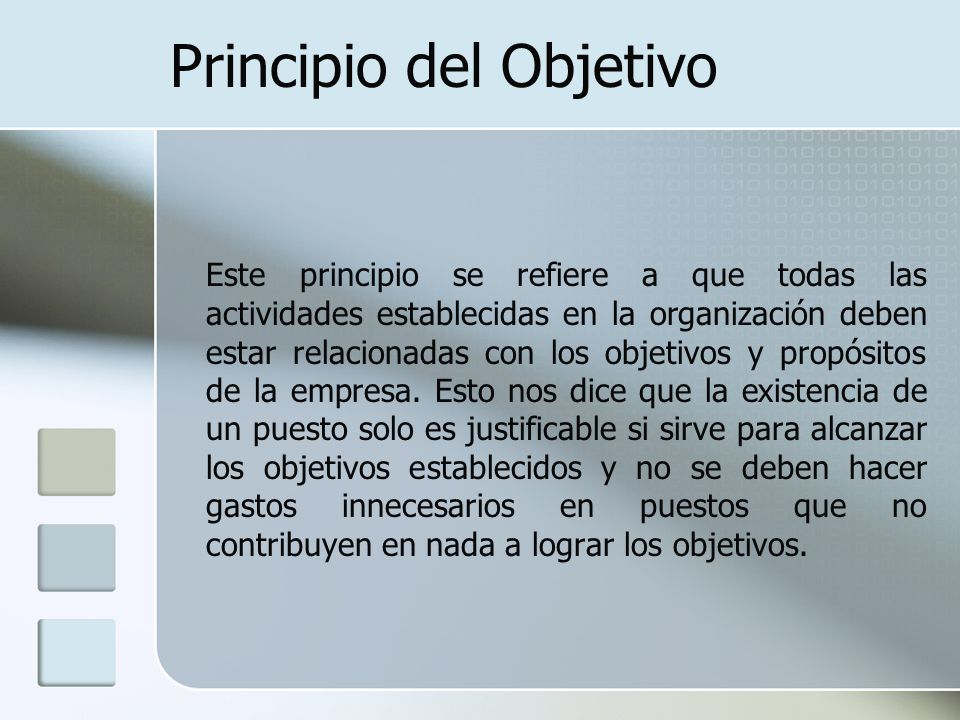 Principio del Objetivo

Este principio se refiere a que todas las actividades establecidas en la organización deben estar relacionadas con los objetivos y propósitos de la empresa. Esto nos dice que la existencia de un puesto solo es justificable si sirve para alcanzar los objetivos establecidos y no se deben hacer gastos innecesarios en puestos que no contribuyen en nada a lograr los objetivos.